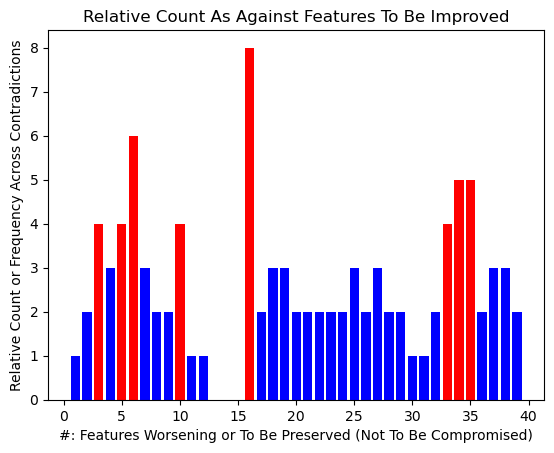 Relative Count As Against Features To Be Improved

Relative Count or Frequency Across Contradictions

8
7
6
5
4
3
2
1
0

0 5 10 15 20 25 30 35 40

#: Features Worsening or To Be Preserved (Not To Be Compromised)